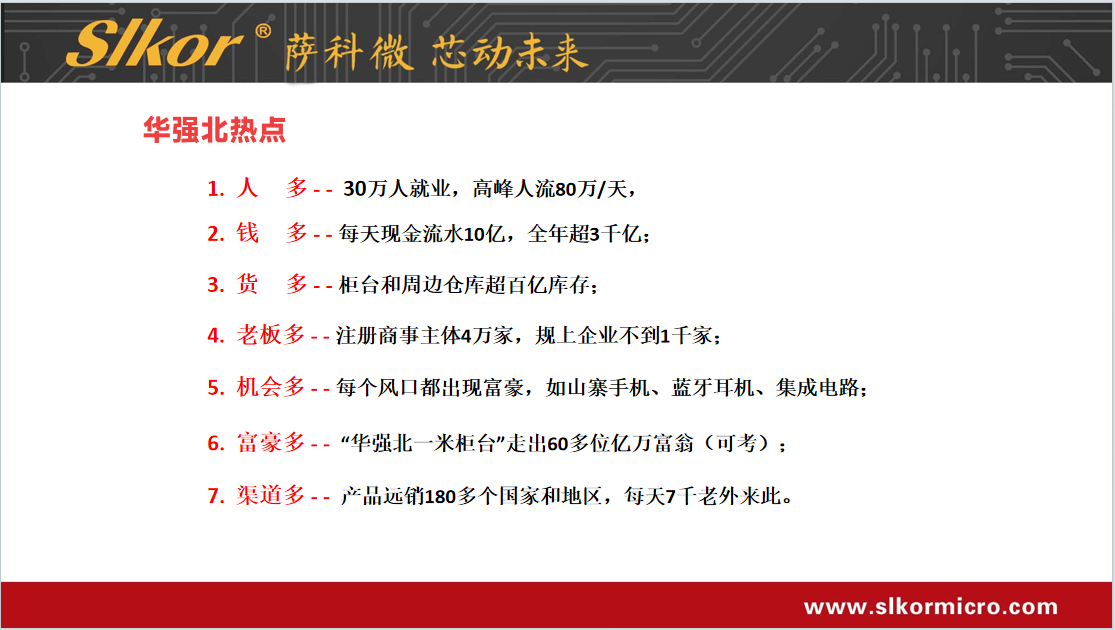 Slkor® 萨科微 芯动未来

华强北热点

1. 人 多 - - 30万人就业，高峰人流80万/天，

2. 钱 多 - - 每天现金流水10亿，全年超3千亿；

3. 货 多 - - 柜台和周边仓库超百亿库存；

4. 老板多 - - 注册商事主体4万家，规上企业不到1千家；

5. 机会多 - - 每个风口都出现富豪，如山寨手机、蓝牙耳机、集成电路；

6. 富豪多 - - “华强北一米柜台”走出60多位亿万富翁（可考）；

7. 渠道多 - - 产品远销180多个国家和地区，每天7千老外来此。

www.slkormicro.com